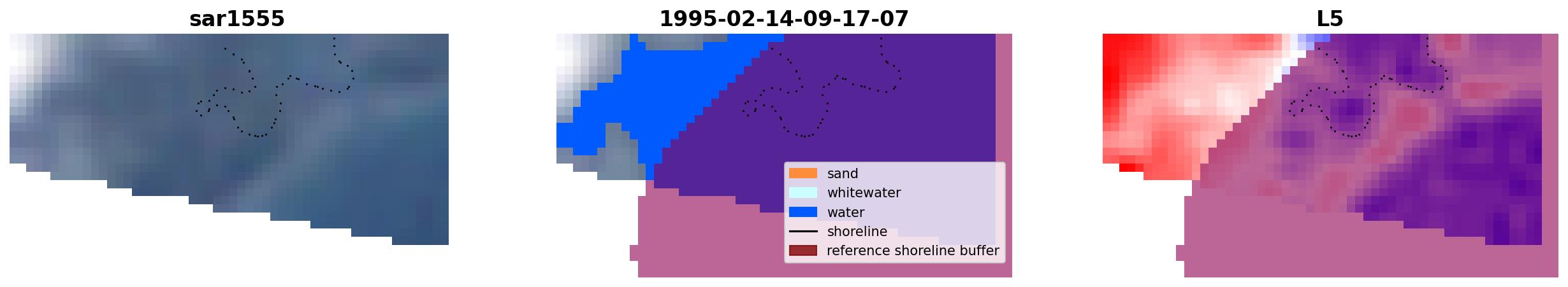 sar1555

1995-02-14-09-17-07

sand
whitewater
water
shoreline
reference shoreline buffer

L5